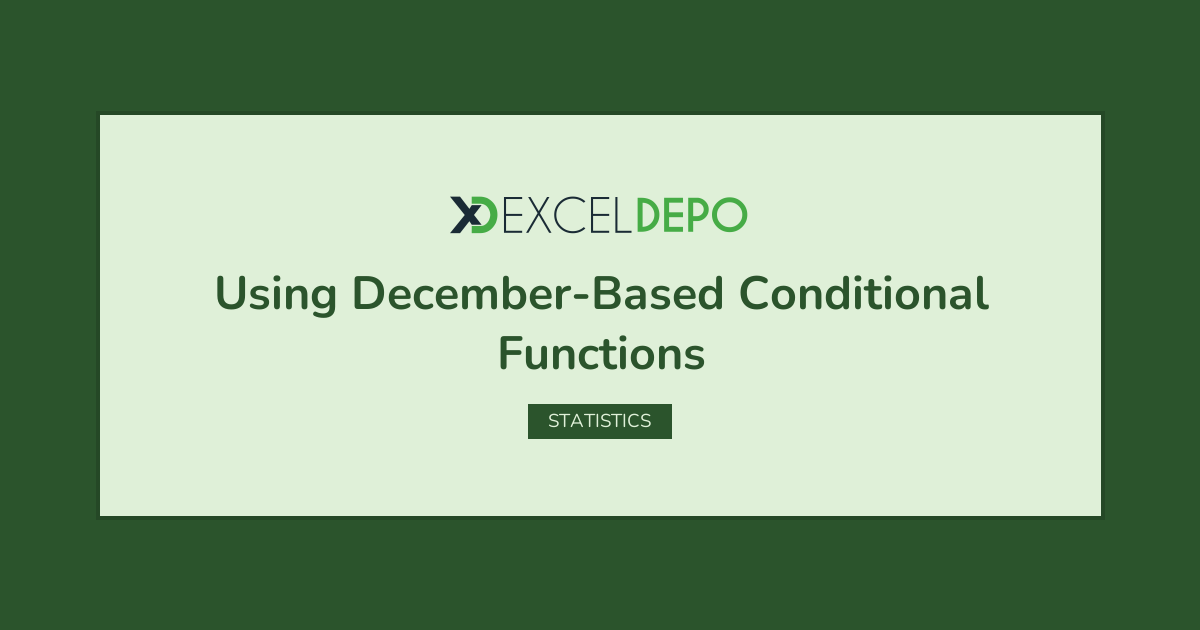 XD EXCELDEPO

Using December-Based Conditional Functions

STATISTICS